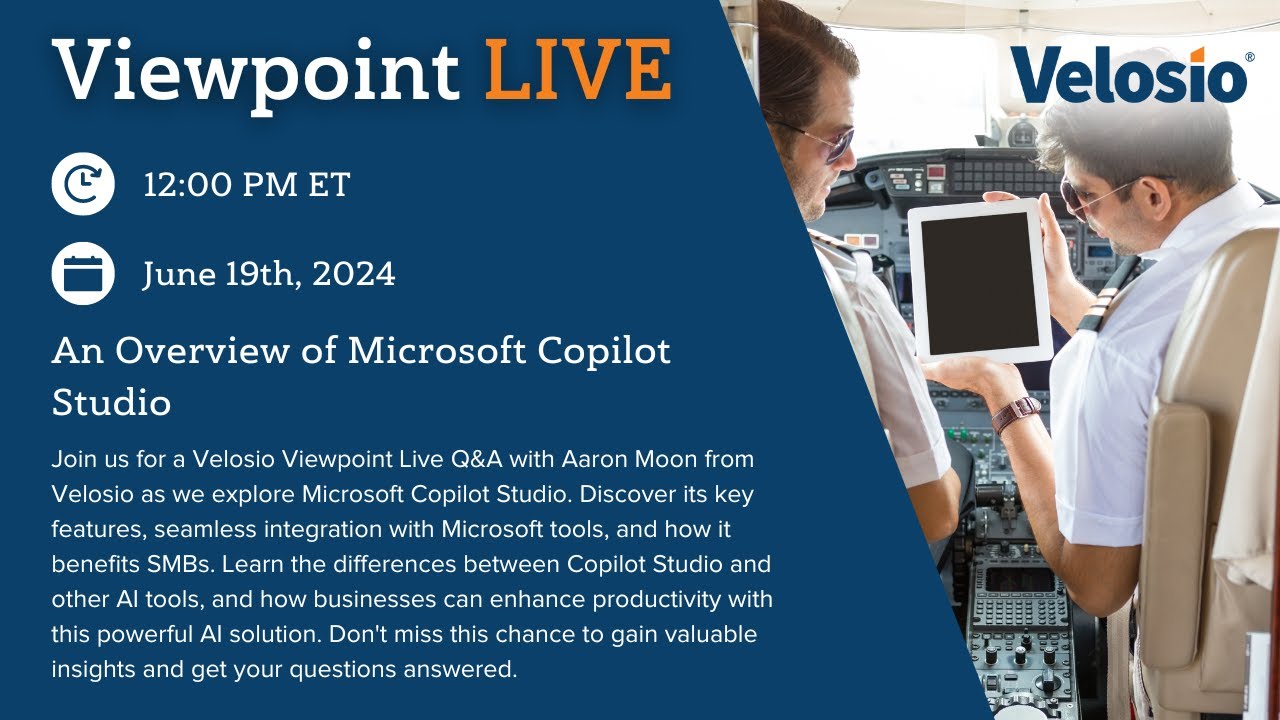 Viewpoint LIVE

Velosio®

12:00 PM ET

June 19th, 2024

An Overview of Microsoft Copilot Studio

Join us for a Velosio Viewpoint Live Q&A with Aaron Moon from Velosio as we explore Microsoft Copilot Studio. Discover its key features, seamless integration with Microsoft tools, and how it benefits SMBs. Learn the differences between Copilot Studio and other AI tools, and how businesses can enhance productivity with this powerful AI solution. Don't miss this chance to gain valuable insights and get your questions answered.